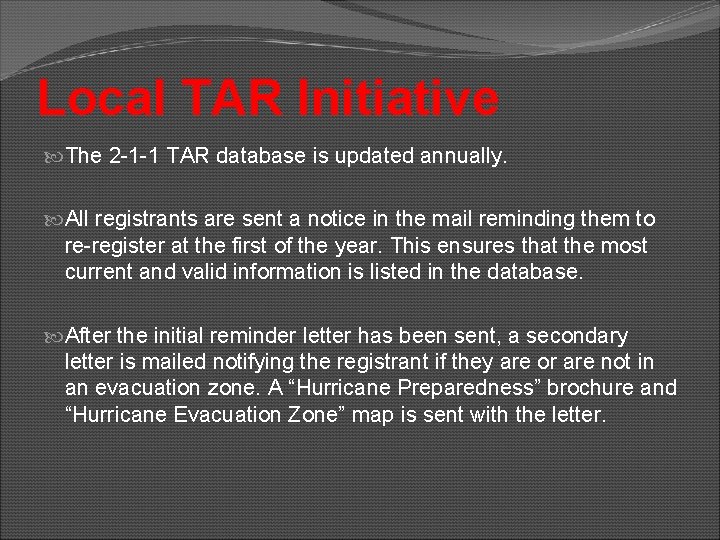 Local TAR Initiative

The 2-1-1 TAR database is updated annually.

All registrants are sent a notice in the mail reminding them to re-register at the first of the year. This ensures that the most current and valid information is listed in the database.

After the initial reminder letter has been sent, a secondary letter is mailed notifying the registrant if they are or are not in an evacuation zone. A “Hurricane Preparedness” brochure and “Hurricane Evacuation Zone” map is sent with the letter.